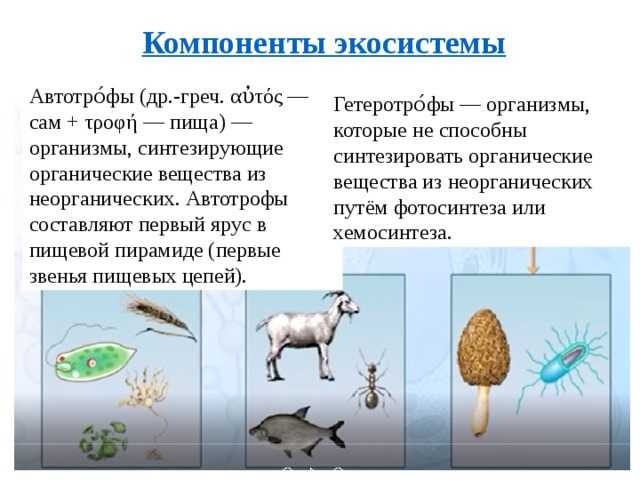 Компоненты экосистемы

Автотро́фы (др.-греч. αὐτός — сам + τροφή — пища) — организмы, синтезирующие органические вещества из неорганических. Автотрофы составляют первый ярус в пищевой пирамиде (первые звенья пищевых цепей).

Гетеротро́фы — организмы, которые не способны синтезировать органические вещества из неорганических путём фотосинтеза или хемосинтеза.